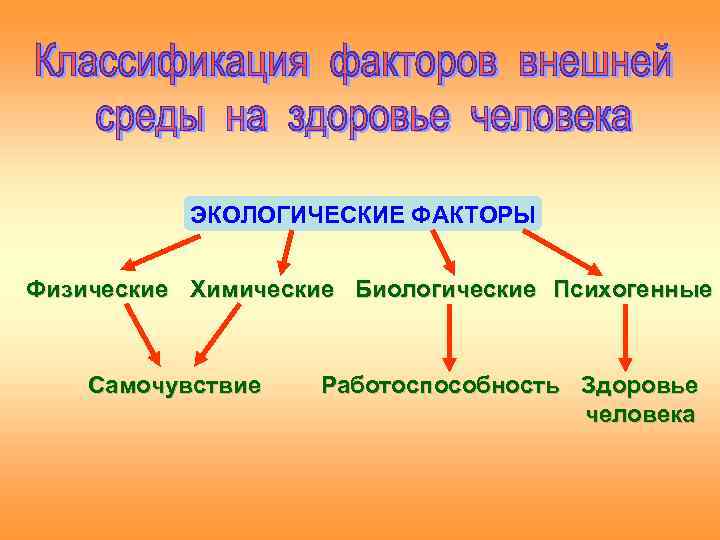 Классификация факторов внешней среды на здоровье человека

ЭКОЛОГИЧЕСКИЕ ФАКТОРЫ

Физические Химические Биологические Психогенные

Самочувствие Работоспособность Здоровье человека